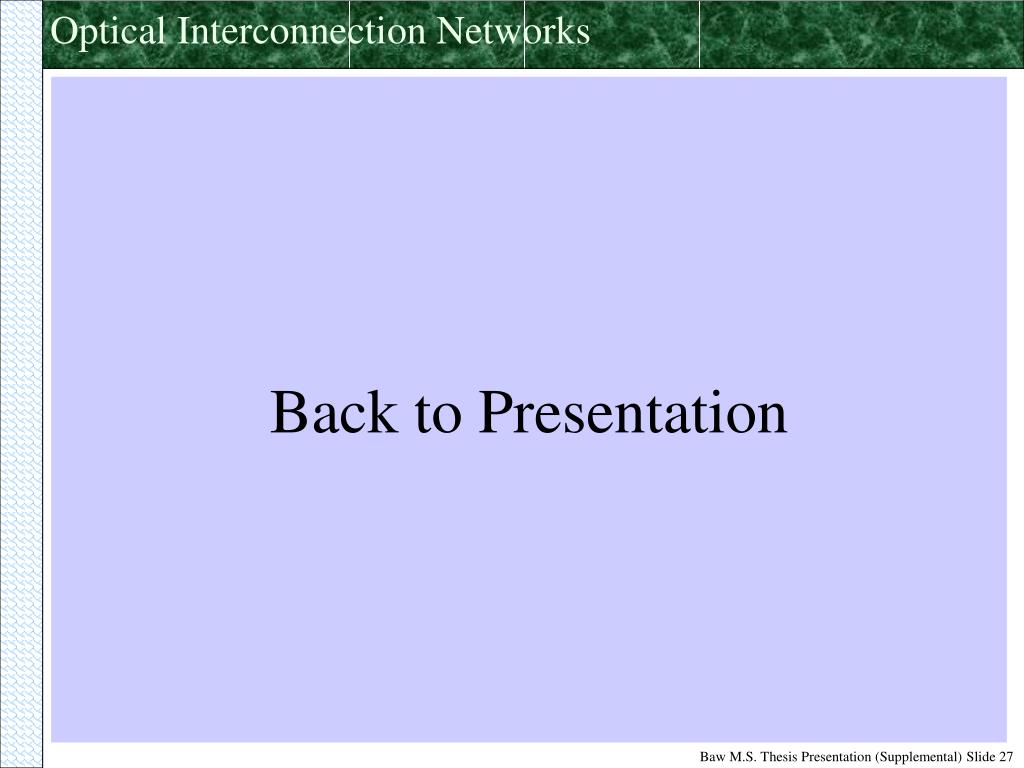 Optical Interconnection Networks

Back to Presentation

Baw M.S. Thesis Presentation (Supplemental) Slide 27